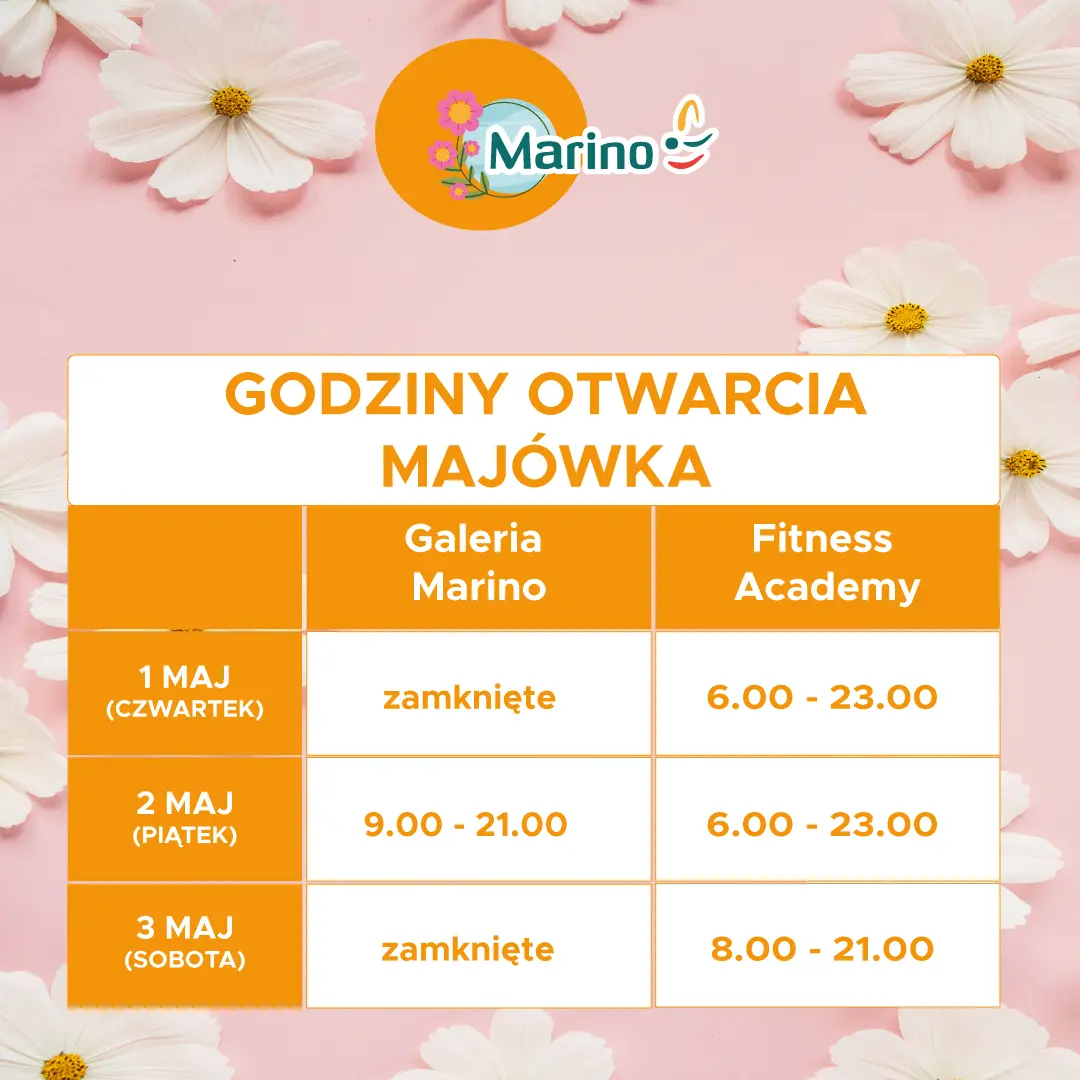 Marino

GODZINY OTWARCIA MAJÓWKA

| | Galeria Marino | Fitness Academy |
|---|---|---|
| 1 MAJ (CZWARTEK) | zamknięte | 6.00 - 23.00 |
| 2 MAJ (PIĄTEK) | 9.00 - 21.00 | 6.00 - 23.00 |
| 3 MAJ (SOBOTA) | zamknięte | 8.00 - 21.00 |